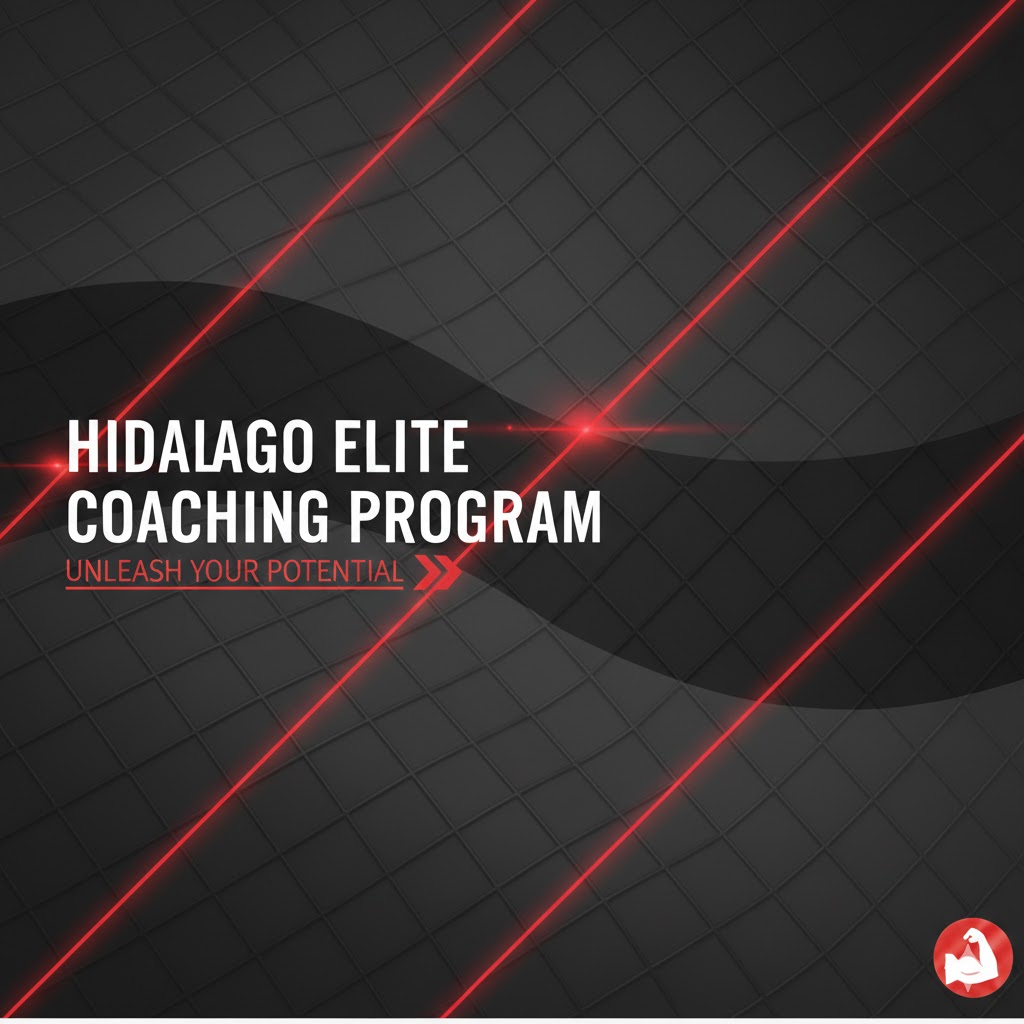 HIDALAGO ELITE
COACHING PROGRAM
UNLEASH YOUR POTENTIAL